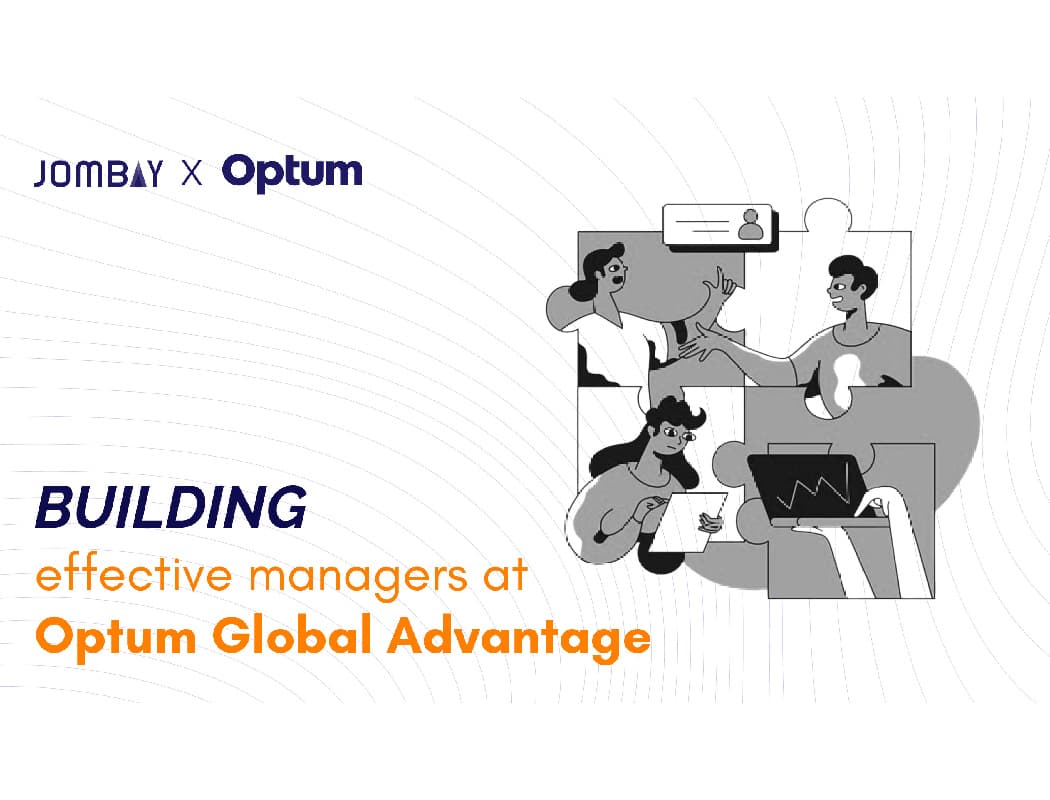 JOMBAY X Optum

BUILDING
effective managers at
Optum Global Advantage